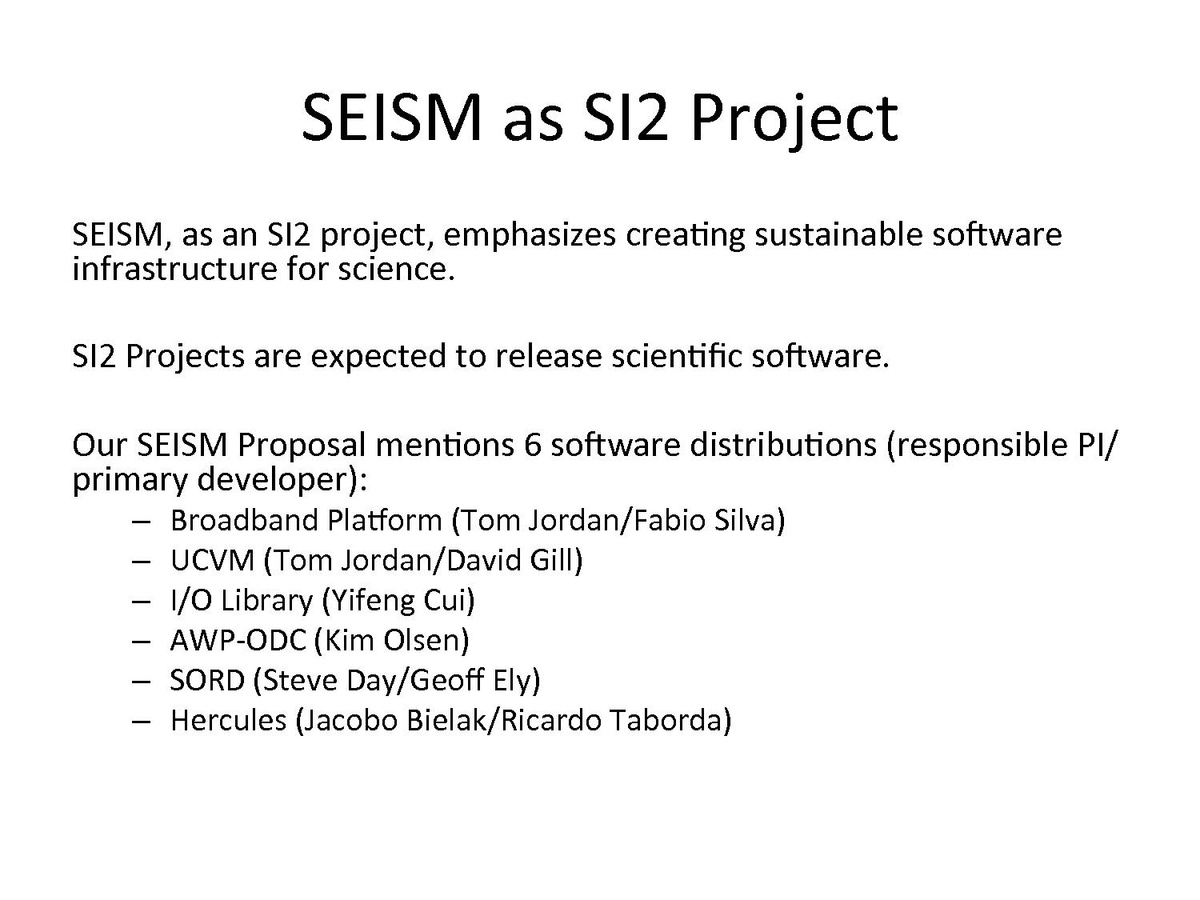 SEISM as SI2 Project

SEISM, as an SI2 project, emphasizes creating sustainable software infrastructure for science.

SI2 Projects are expected to release scientific software.

Our SEISM Proposal mentions 6 software distributions (responsible PI/ primary developer):

– Broadband Platform (Tom Jordan/Fabio Silva)
– UCVM (Tom Jordan/David Gill)
– I/O Library (Yifeng Cui)
– AWP-ODC (Kim Olsen)
– SORD (Steve Day/Geoff Ely)
– Hercules (Jacobo Bielak/Ricardo Taborda)